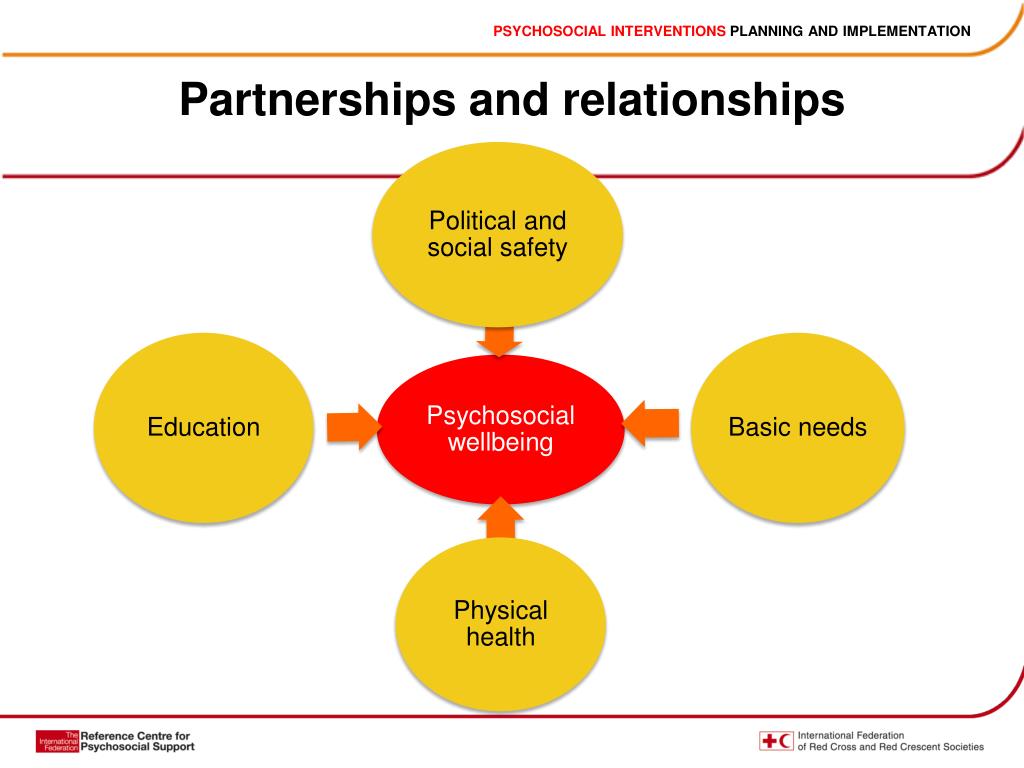 PSYCHOSOCIAL INTERVENTIONS PLANNING AND IMPLEMENTATION

Partnerships and relationships

Political and social safety

Education

Psychosocial wellbeing

Basic needs

Physical health

The International Federation Reference Centre for Psychosocial Support

International Federation of Red Cross and Red Crescent Societies